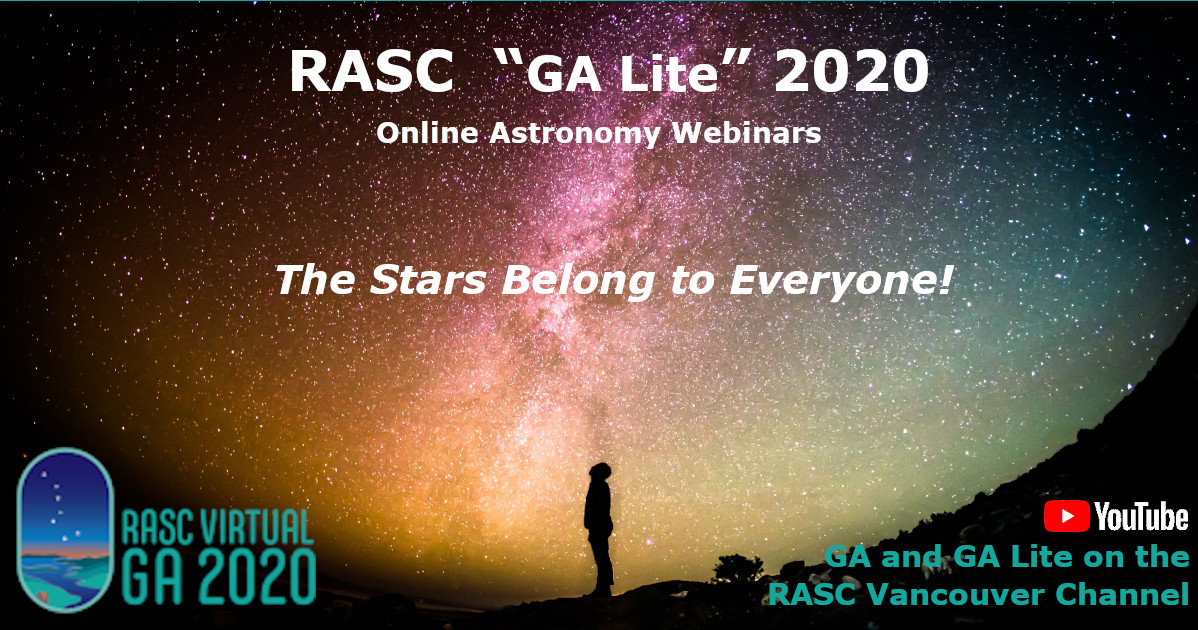 RASC "GA Lite" 2020

Online Astronomy Webinars

The Stars Belong to Everyone!

RASC VIRTUAL GA 2020

YouTube

GA and GA Lite on the RASC Vancouver Channel